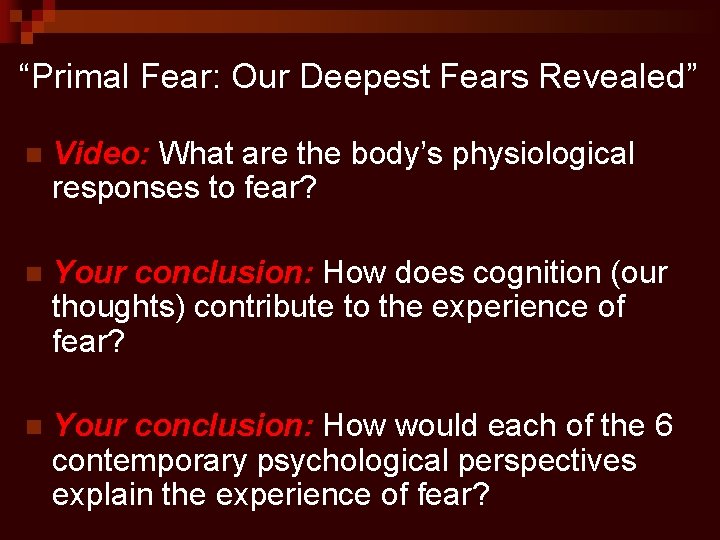 “Primal Fear: Our Deepest Fears Revealed”

Video: What are the body’s physiological responses to fear?

Your conclusion: How does cognition (our thoughts) contribute to the experience of fear?

Your conclusion: How would each of the 6 contemporary psychological perspectives explain the experience of fear?